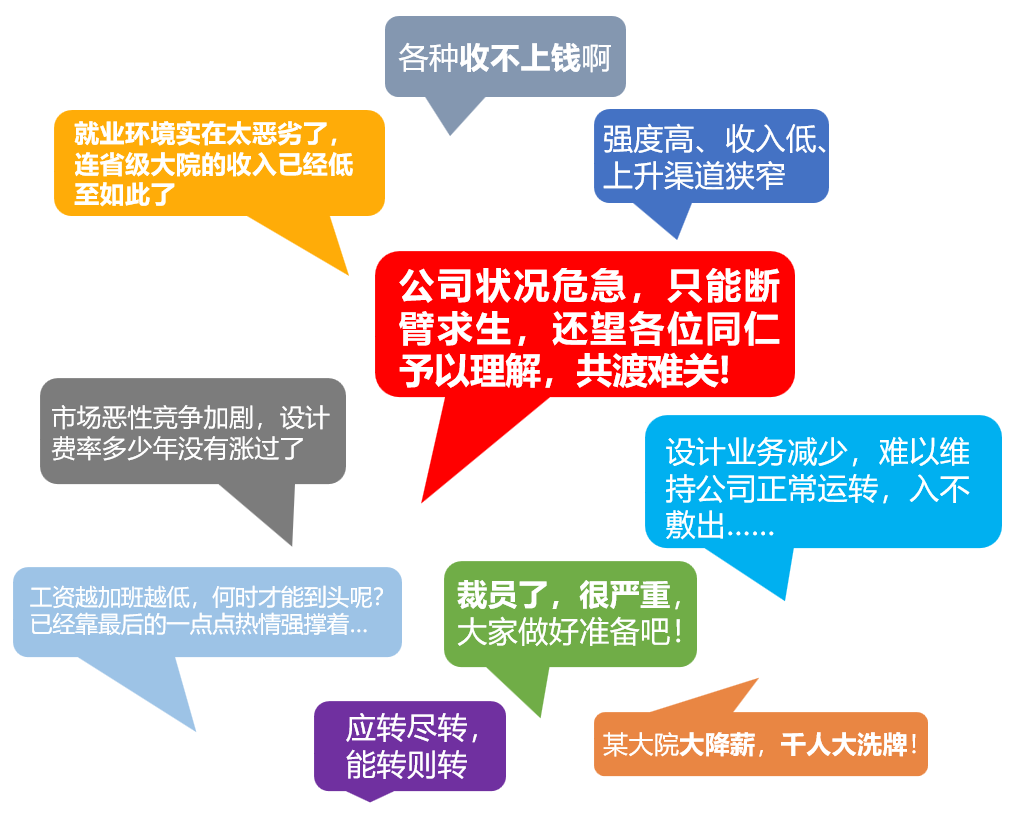 各种收不上钱啊

就业环境实在太恶劣了，连省级大院的收入已经低至如此了

强度高、收入低、上升渠道狭窄

公司状况危急，只能断臂求生，还望各位同仁予以理解，共渡难关！

市场恶性竞争加剧，设计费率多少年没有涨过了

设计业务减少，难以维持公司正常运转，入不敷出......

工资越加班越低，何时才能到头呢？已经靠最后的一点点热情强撑着...

裁员了，很严重，大家做好准备吧！

应转尽转，能转则转

某大院大降薪，千人大洗牌！